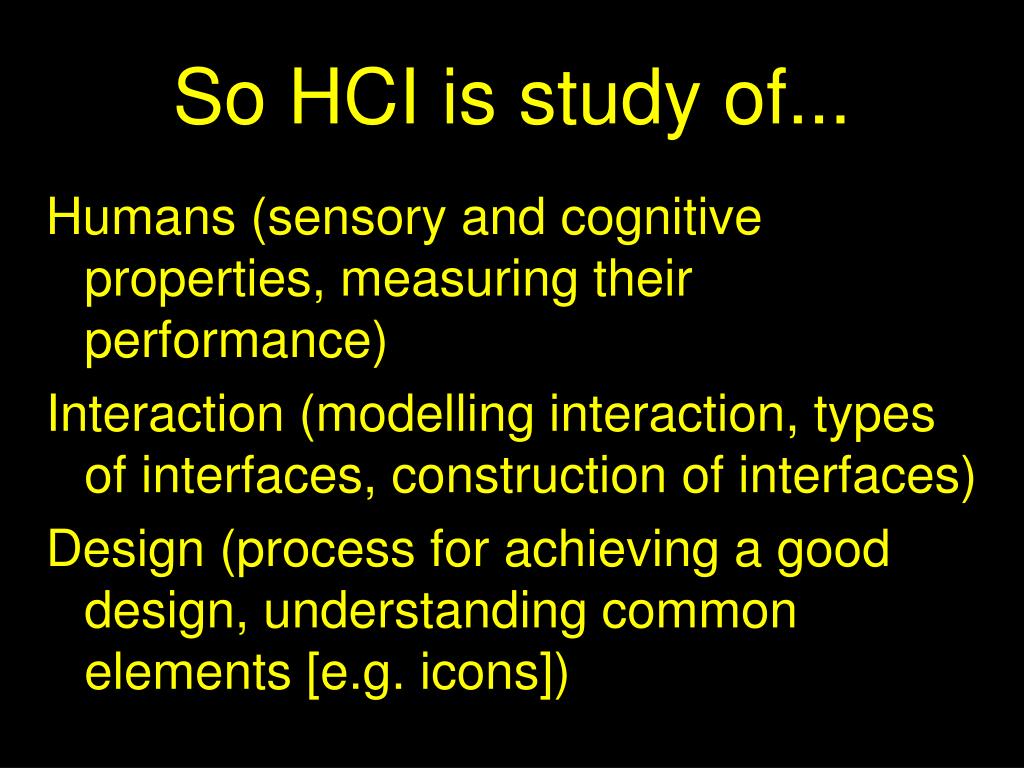 So HCI is study of...

Humans (sensory and cognitive properties, measuring their performance)

Interaction (modelling interaction, types of interfaces, construction of interfaces)

Design (process for achieving a good design, understanding common elements [e.g. icons])